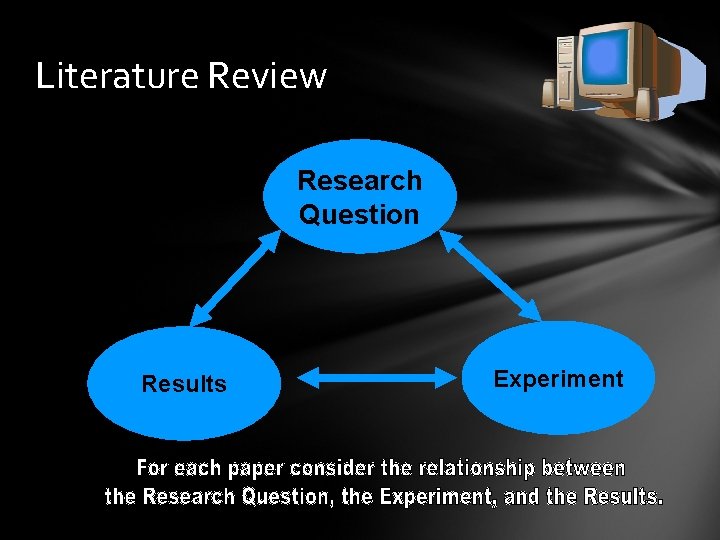 Literature Review

Research Question

Results

Experiment

For each paper consider the relationship between the Research Question, the Experiment, and the Results.